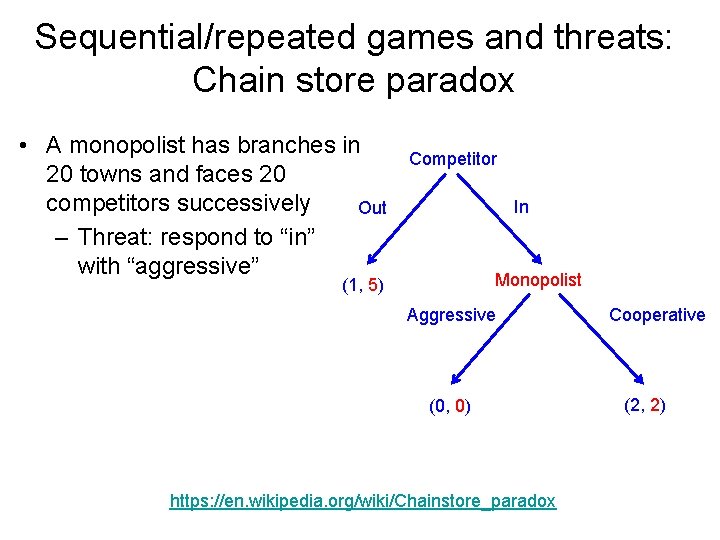 Sequential/repeated games and threats: Chain store paradox

• A monopolist has branches in 20 towns and faces 20 competitors successively
– Threat: respond to “in” with “aggressive”

Competitor
Out
In
(1, 5)
Monopolist
Aggressive
Cooperative
(0, 0)
(2, 2)

https://en.wikipedia.org/wiki/Chainstore_paradox